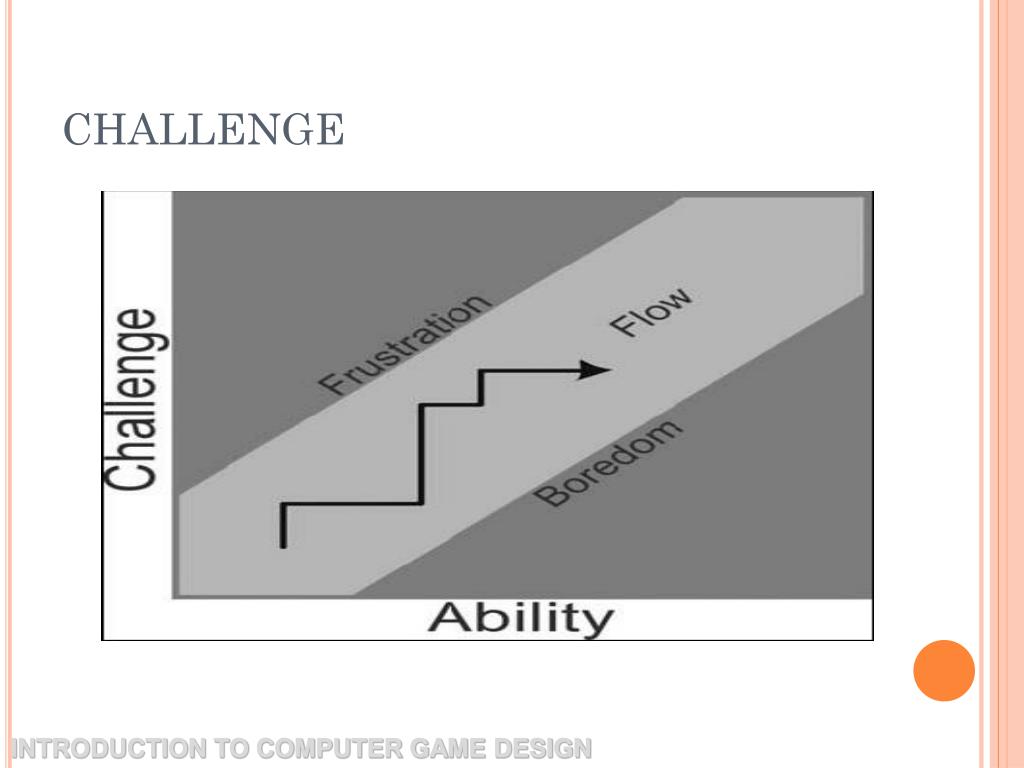 CHALLENGE

Challenge

Frustration

Flow

Boredom

Ability

INTRODUCTION TO COMPUTER GAME DESIGN